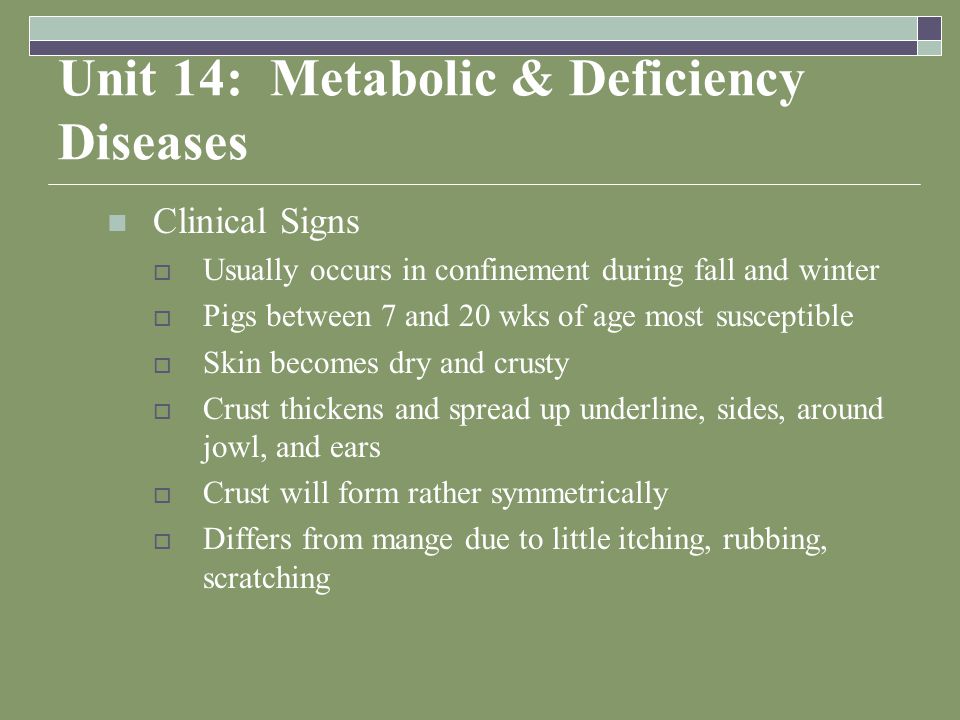 Unit 14: Metabolic & Deficiency Diseases

Clinical Signs

Usually occurs in confinement during fall and winter

Pigs between 7 and 20 wks of age most susceptible

Skin becomes dry and crusty

Crust thickens and spread up underline, sides, around jowl, and ears

Crust will form rather symmetrically

Differs from mange due to little itching, rubbing, scratching